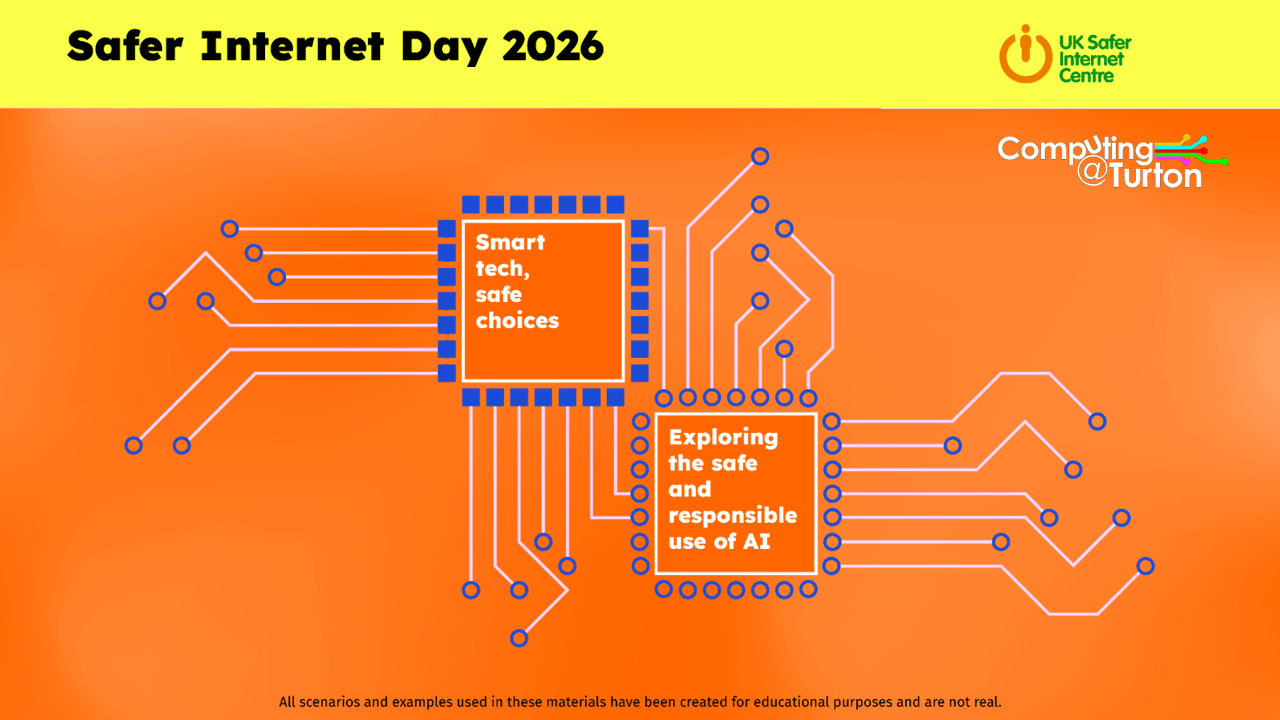 Safer Internet Day 2026

UK Safer Internet Centre

Computing @Turton

Smart tech, safe choices

Exploring the safe and responsible use of AI

All scenarios and examples used in these materials have been created for educational purposes and are not real.